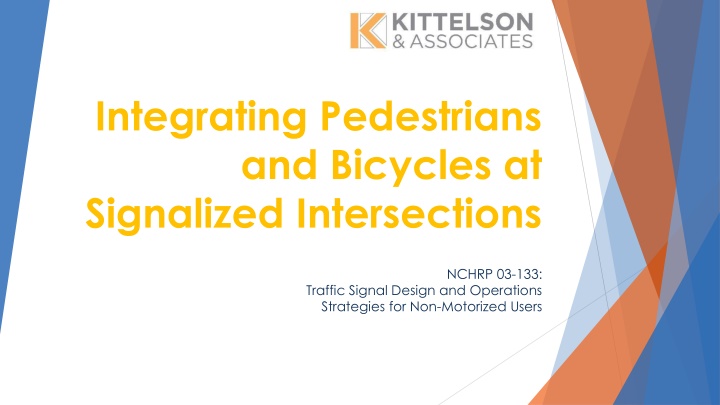 KITTELSON
& ASSOCIATES

Integrating Pedestrians and Bicycles at Signalized Intersections

NCHRP 03-133:
Traffic Signal Design and Operations Strategies for Non-Motorized Users